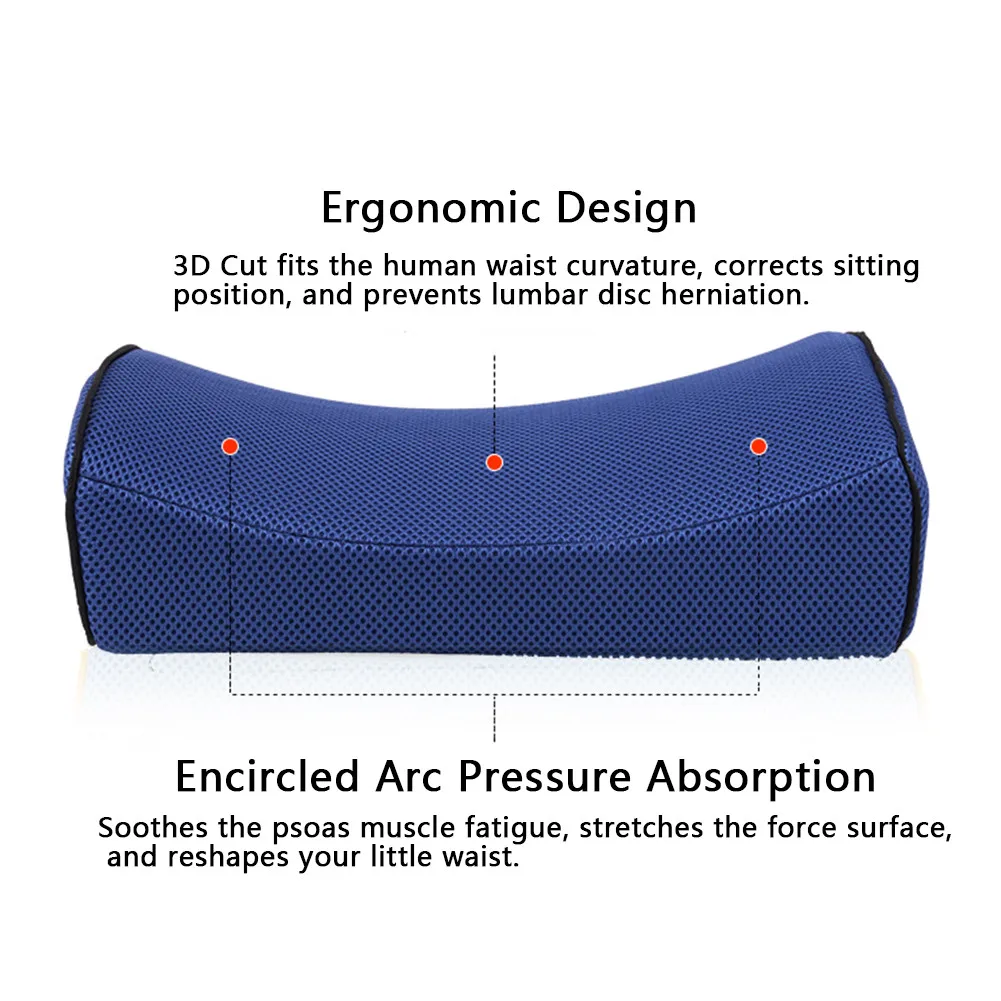 Ergonomic Design

3D Cut fits the human waist curvature, corrects sitting position, and prevents lumbar disc herniation.

Encircled Arc Pressure Absorption

Soothes the psoas muscle fatigue, stretches the force surface, and reshapes your little waist.